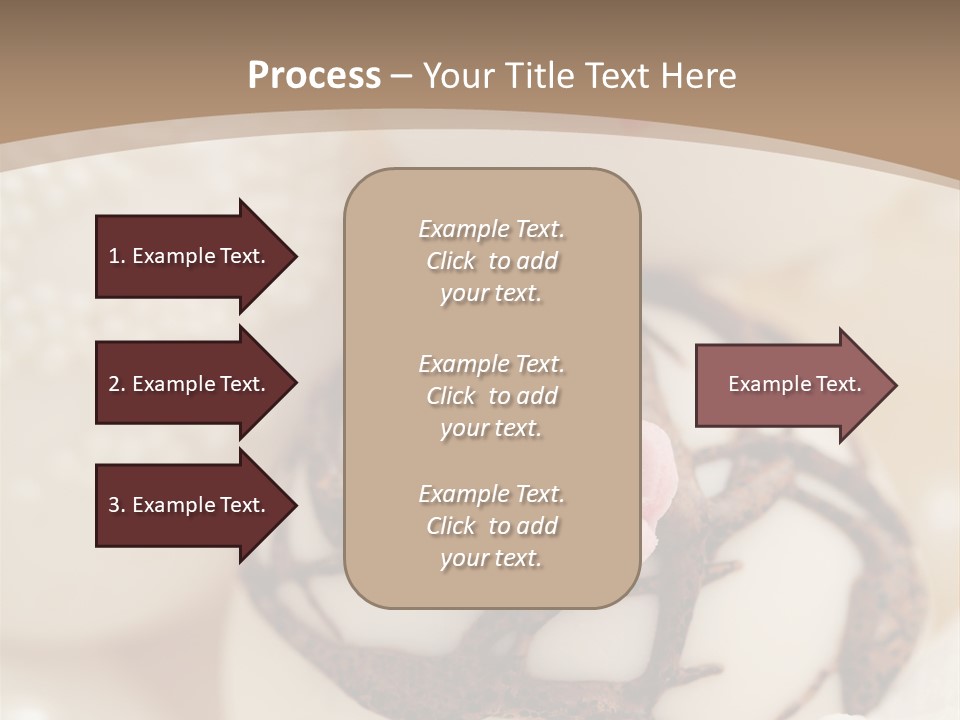 Process – Your Title Text Here

1. Example Text.

2. Example Text.

3. Example Text.

Example Text. Click to add your text.

Example Text. Click to add your text.

Example Text. Click to add your text.

Example Text.